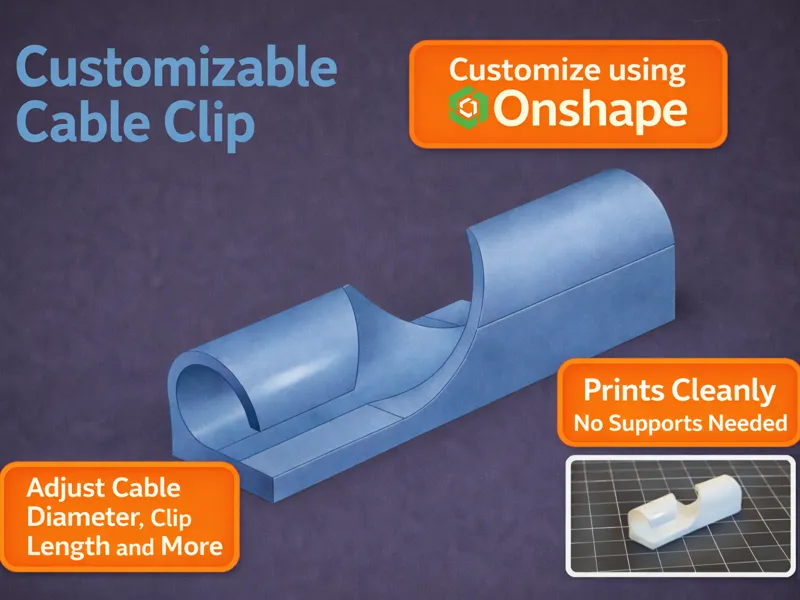 Customizable Cable Clip

Customize using Onshape

Prints Cleanly
No Supports Needed

Adjust Cable Diameter, Clip Length and More